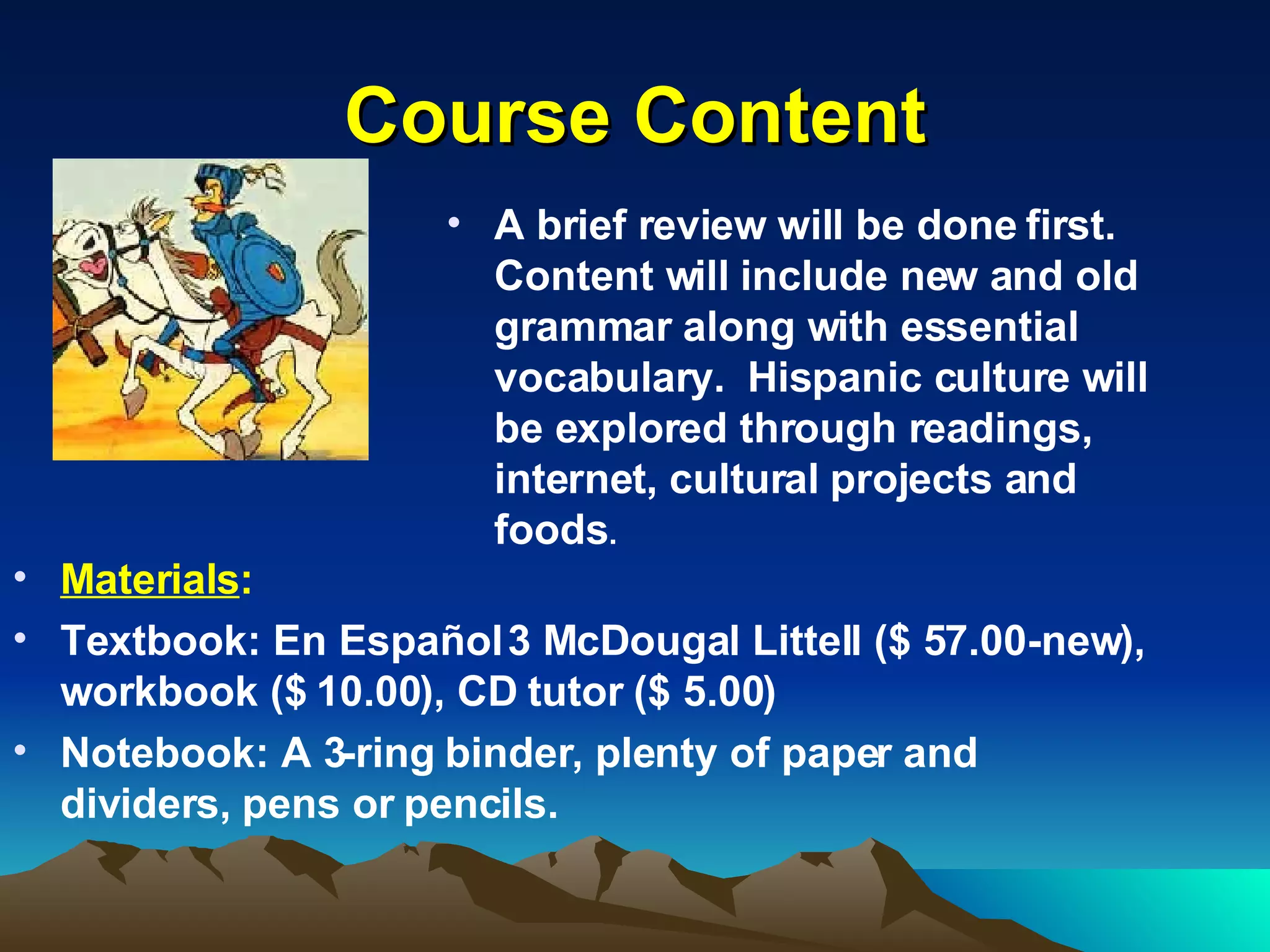 Course Content

• A brief review will be done first. Content will include new and old grammar along with essential vocabulary. Hispanic culture will be explored through readings, internet, cultural projects and foods.

• Materials:
• Textbook: En Español 3 McDougal Littell ($ 57.00-new), workbook ($ 10.00), CD tutor ($ 5.00)
• Notebook: A 3-ring binder, plenty of paper and dividers, pens or pencils.